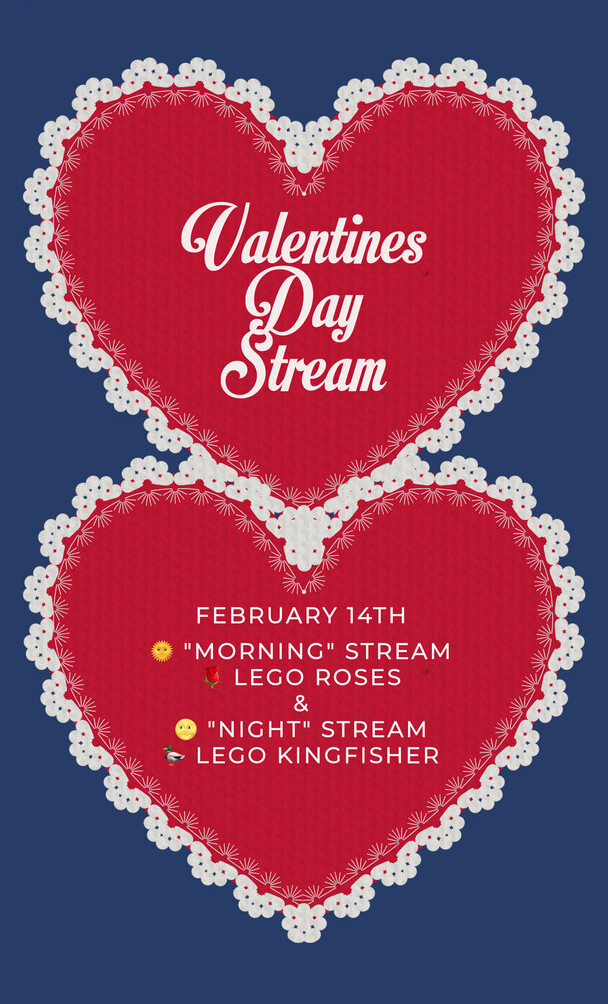 Valentines Day Stream

FEBRUARY 14TH
🌞 "MORNING" STREAM
🌹 LEGO ROSES
&
🌝 "NIGHT" STREAM
🦆 LEGO KINGFISHER